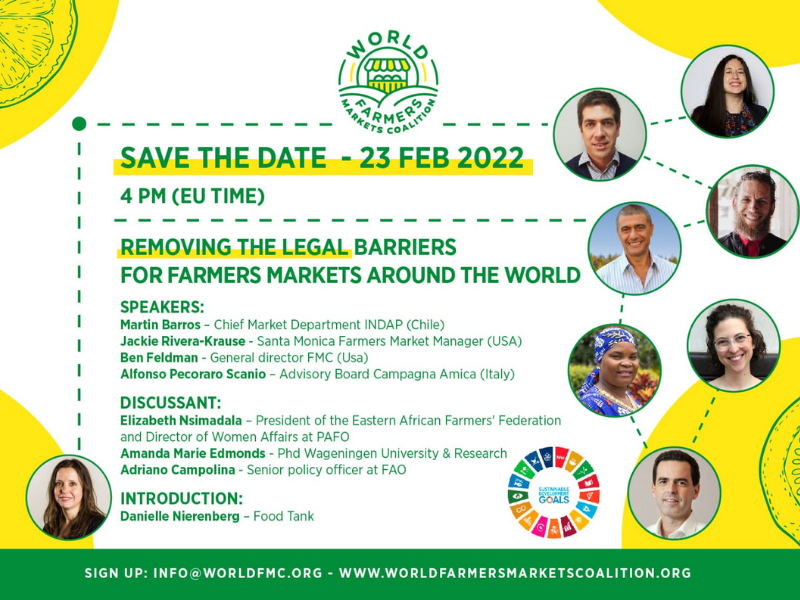 WORLD FARMERS MARKETS COALITION

SAVE THE DATE - 23 FEB 2022

4 PM (EU TIME)

REMOVING THE LEGAL BARRIERS FOR FARMERS MARKETS AROUND THE WORLD

SPEAKERS:
Martin Barros – Chief Market Department INDAP (Chile)
Jackie Rivera-Krause - Santa Monica Farmers Market Manager (USA)
Ben Feldman - General director FMC (Usa)
Alfonso Pecoraro Scanio – Advisory Board Campagna Amica (Italy)

DISCUSSANT:
Elizabeth Nsimadala – President of the Eastern African Farmers' Federation and Director of Women Affairs at PAFO
Amanda Marie Edmonds - Phd Wageningen University & Research
Adriano Campolina - Senior policy officer at FAO

INTRODUCTION:
Danielle Nierenberg – Food Tank

SUSTAINABLE DEVELOPMENT GOALS

SIGN UP: INFO@WORLDFMC.ORG - WWW.WORLDFARMERSMARKETSCOALITION.ORG